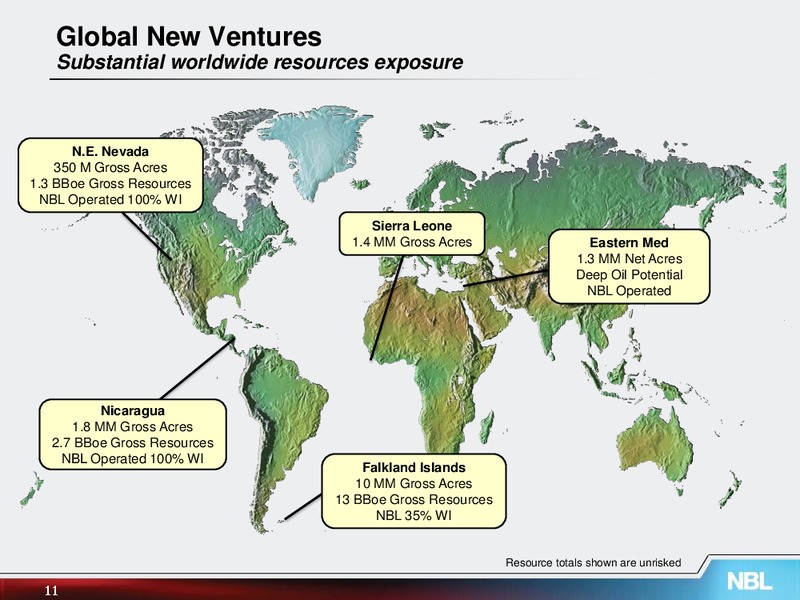 Global New Ventures
Substantial worldwide resources exposure

N.E. Nevada
350 M Gross Acres
1.3 BBoe Gross Resources
NBL Operated 100% WI

Sierra Leone
1.4 MM Gross Acres

Eastern Med
1.3 MM Net Acres
Deep Oil Potential
NBL Operated

Nicaragua
1.8 MM Gross Acres
2.7 BBoe Gross Resources
NBL Operated 100% WI

Falkland Islands
10 MM Gross Acres
13 BBoe Gross Resources
NBL 35% WI

Resource totals shown are unrisked

11

NBL